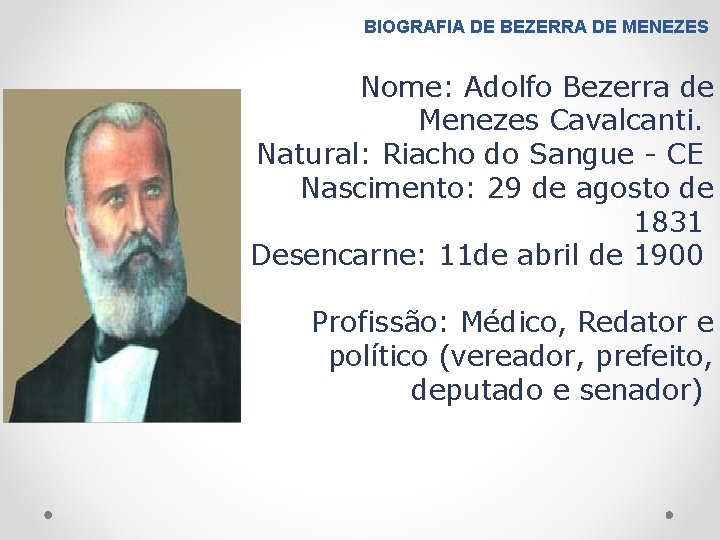 BIOGRAFIA DE BEZERRA DE MENEZES

Nome: Adolfo Bezerra de Menezes Cavalcanti.
Natural: Riacho do Sangue - CE
Nascimento: 29 de agosto de 1831
Desencarne: 11de abril de 1900

Profissão: Médico, Redator e político (vereador, prefeito, deputado e senador)